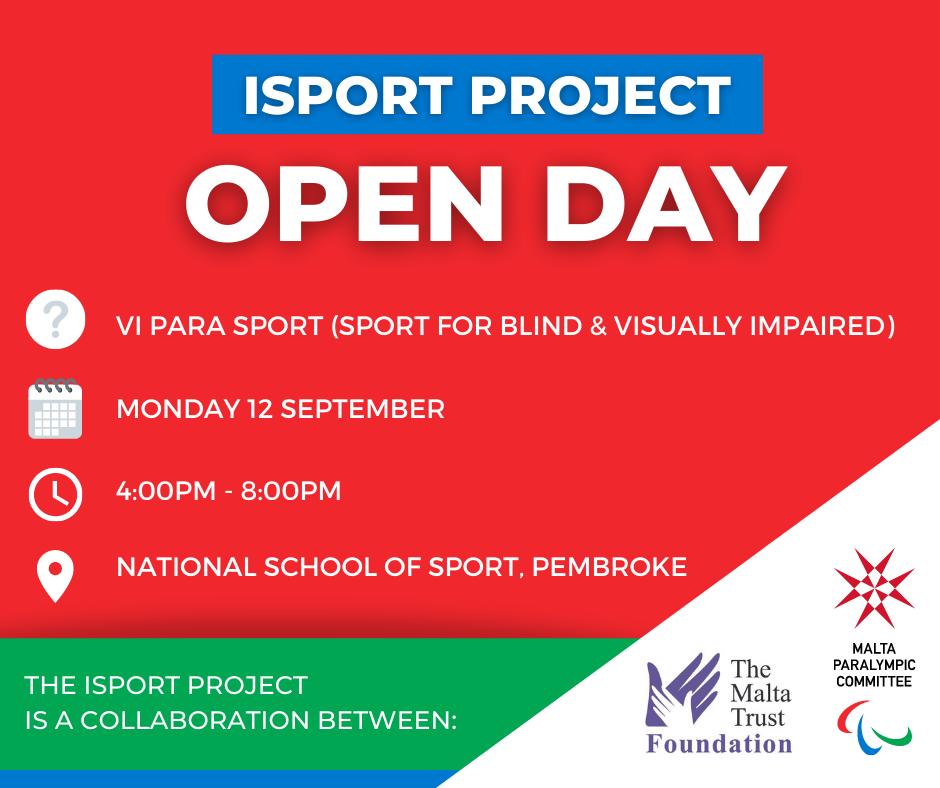 ISPORT PROJECT

OPEN DAY

VI PARA SPORT (SPORT FOR BLIND & VISUALLY IMPAIRED)

MONDAY 12 SEPTEMBER

4:00PM - 8:00PM

NATIONAL SCHOOL OF SPORT, PEMBROKE

THE ISPORT PROJECT
IS A COLLABORATION BETWEEN:

The
Malta
Trust
Foundation

MALTA
PARALYMPIC
COMMITTEE